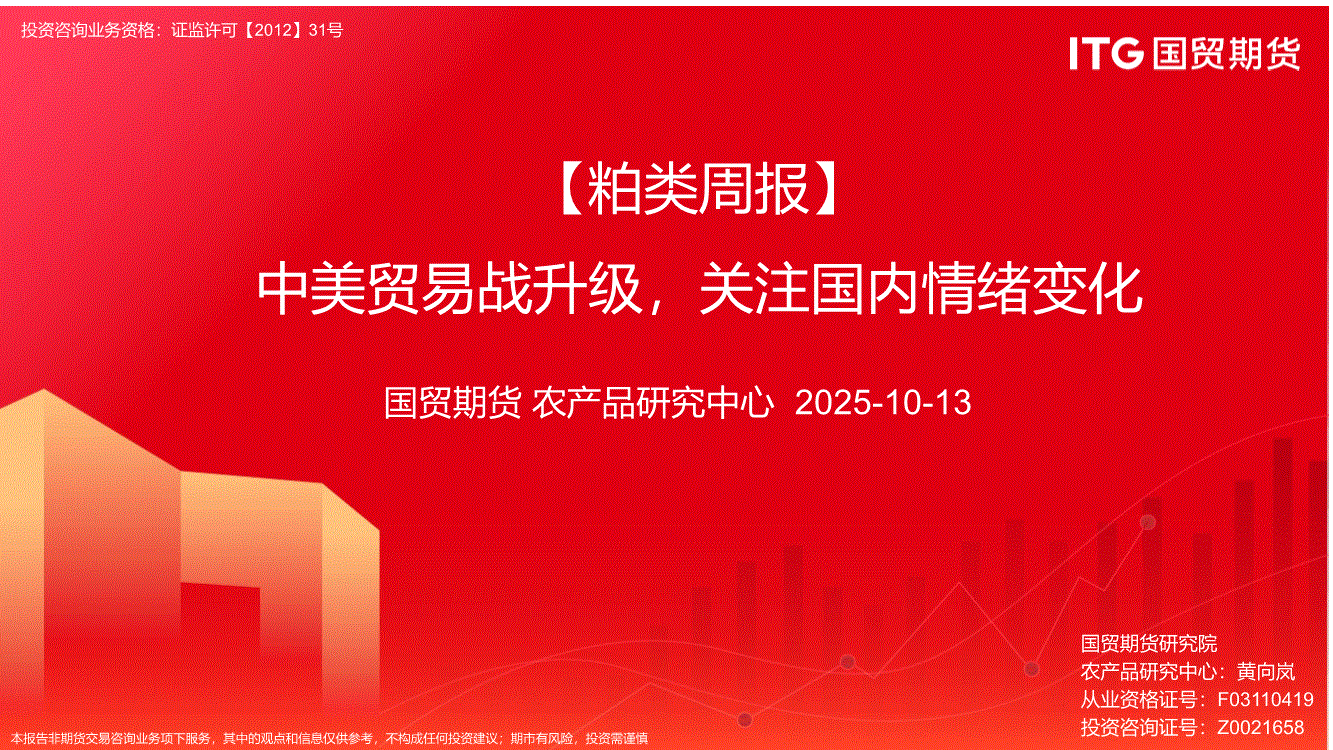 投资咨询业务资格：证监许可【2012】31号

ITG 国贸期货

【粕类周报】

中美贸易战升级，关注国内情绪变化

国贸期货 农产品研究中心 2025-10-13

国贸期货研究院
农产品研究中心：黄向岚
从业资格证号：F03110419
投资咨询证号：Z0021658

本报告非期货交易咨询业务项下服务，其中的观点和信息仅供参考，不构成任何投资建议；期市有风险，投资需谨慎